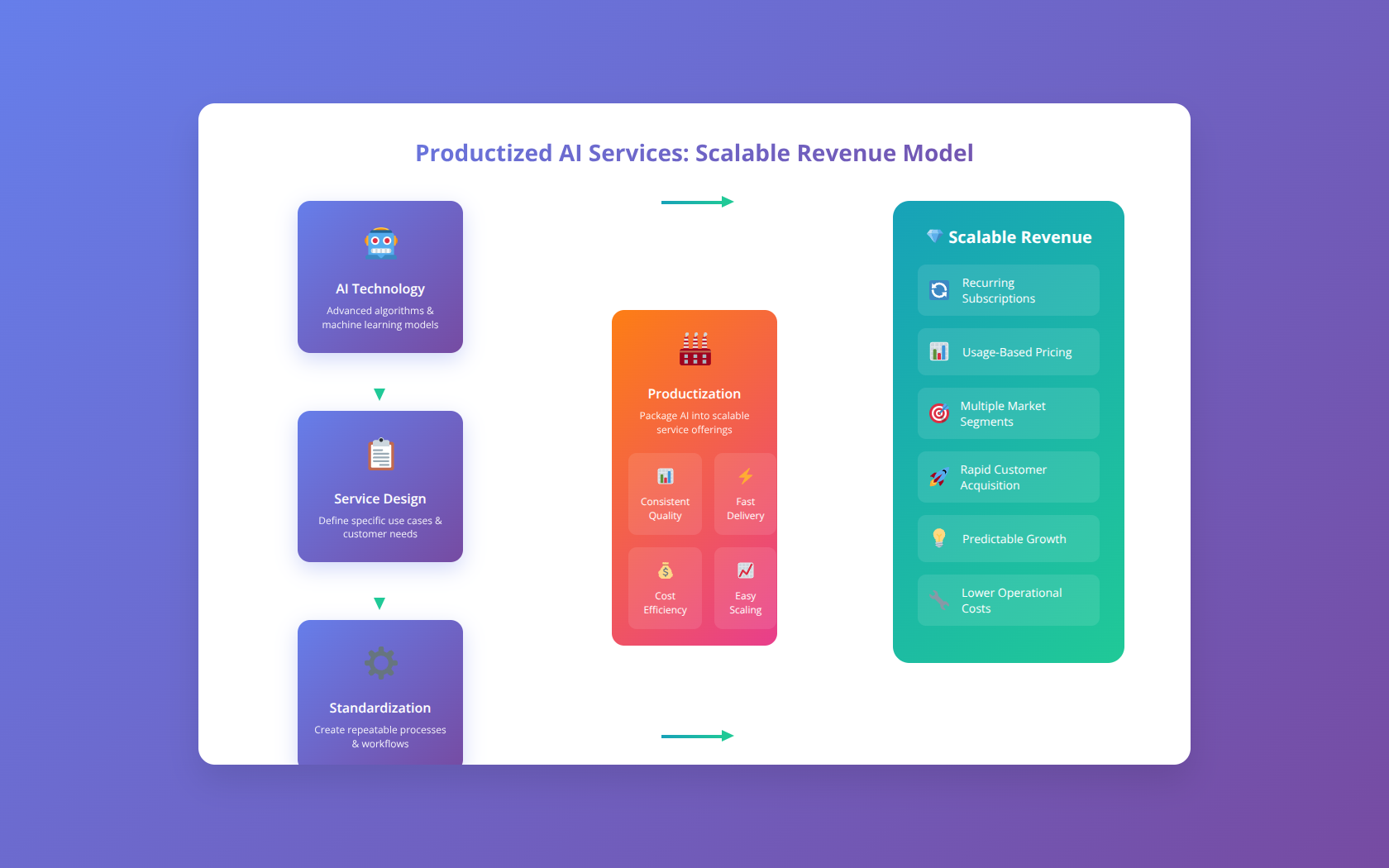 Productized AI Services: Scalable Revenue Model

AI Technology
Advanced algorithms & machine learning models

Service Design
Define specific use cases & customer needs

Standardization
Create repeatable processes & workflows

Productization
Package AI into scalable service offerings

Consistent Quality

Fast Delivery

Cost Efficiency

Easy Scaling

Scalable Revenue

Recurring Subscriptions

Usage-Based Pricing

Multiple Market Segments

Rapid Customer Acquisition

Predictable Growth

Lower Operational Costs